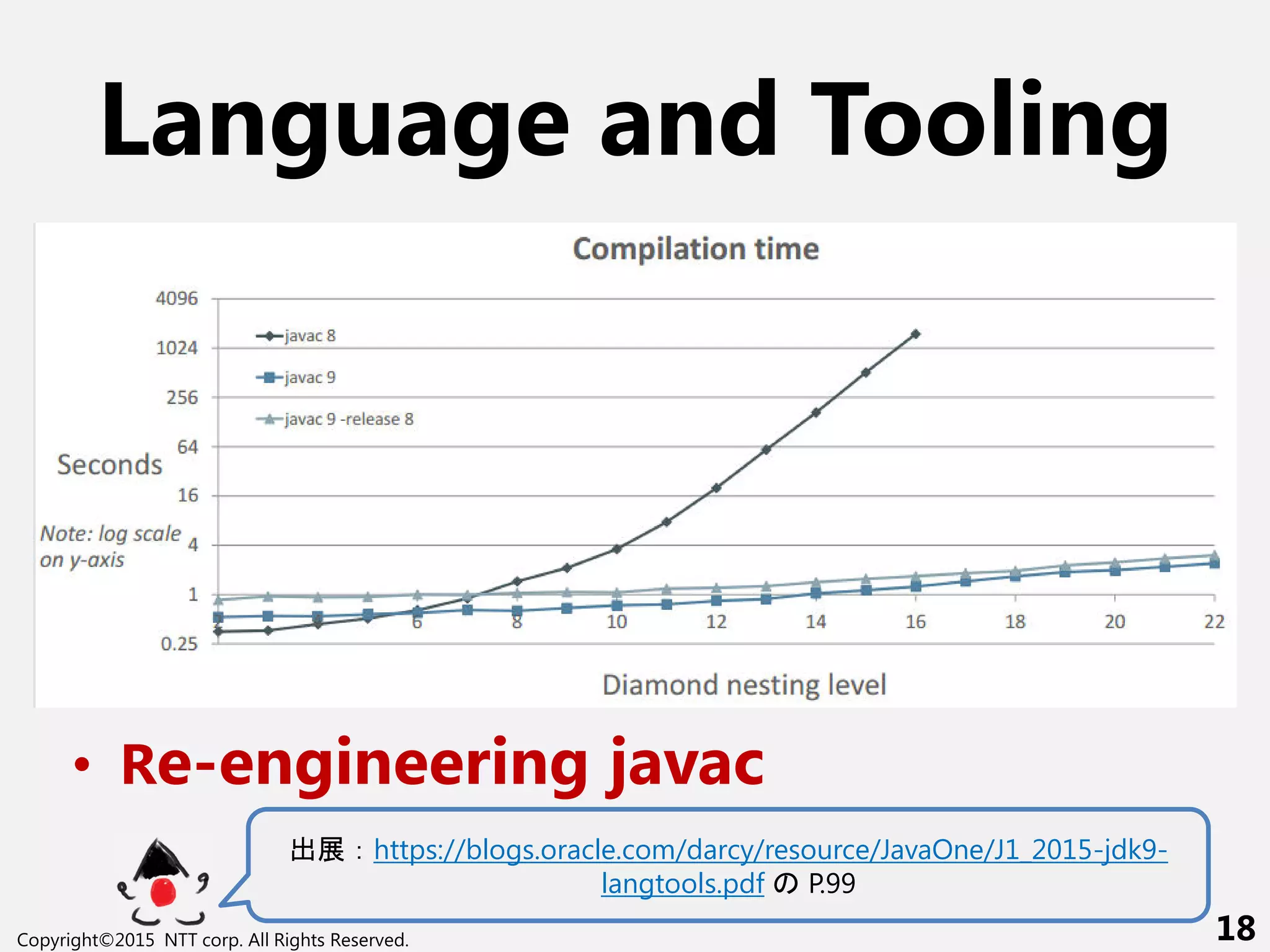 Language and Tooling

Compilation time

4096
1024
256
64
16
4
1
0.25

javac 8
javac 9
javac 9 -release 8

Seconds

Note: log scale on y-axis

6
8
10
12
14
16
18
20
22

Diamond nesting level

• Re-engineering javac

出展：https://blogs.oracle.com/darcy/resource/JavaOne/J1_2015-jdk9-langtools.pdf の P.99

Copyright©2015 NTT corp. All Rights Reserved.

18